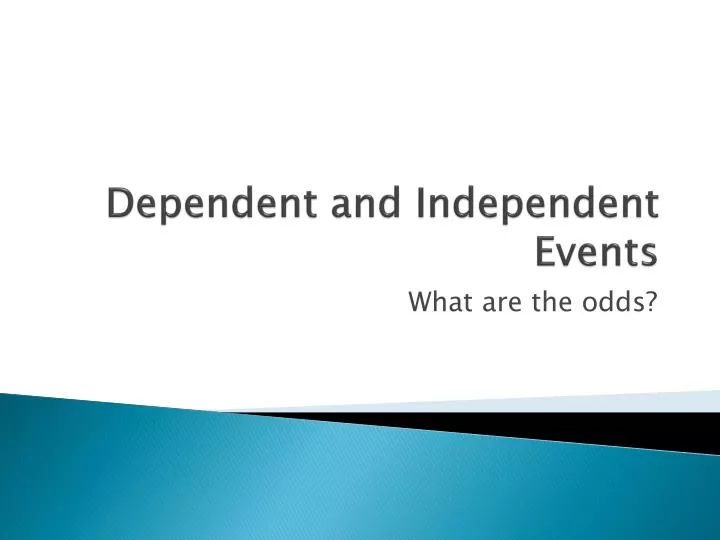 Dependent and Independent Events

What are the odds?